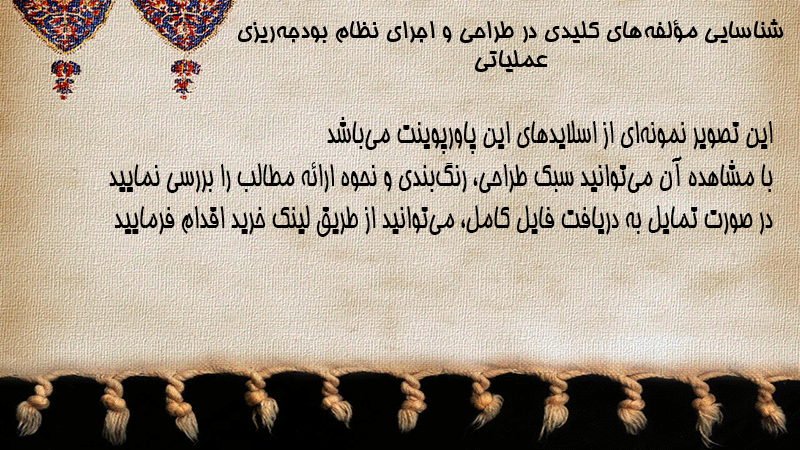 شناسایی مؤلفه‌های کلیدی در طراحی و اجرای نظام بودجه‌ریزی عملیاتی

این تصویر نمونه‌ای از اسلایدهای این پاورپوینت می‌باشد
با مشاهده آن می‌توانید سبک طراحی، رنگ‌بندی و نحوه ارائه مطالب را بررسی نمایید
در صورت تمایل به دریافت فایل کامل، می‌توانید از طریق لینک خرید اقدام فرمایید